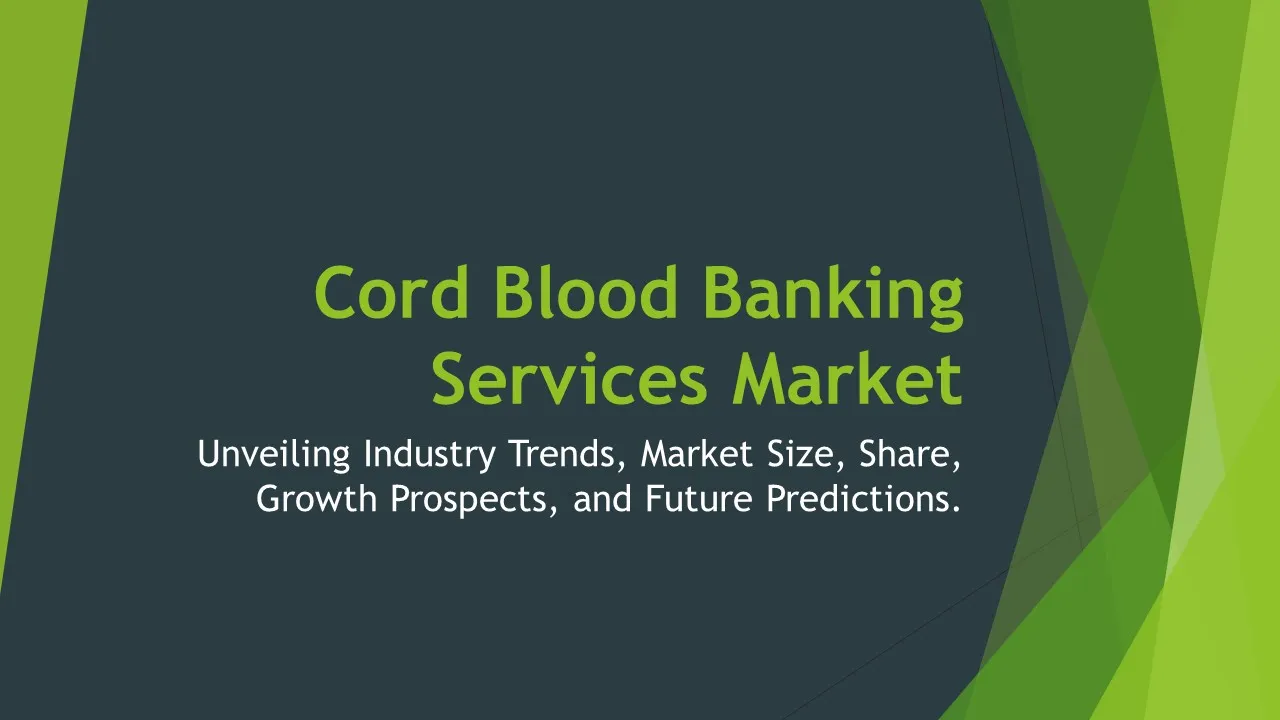 Cord Blood Banking Services Market

Unveiling Industry Trends, Market Size, Share, Growth Prospects, and Future Predictions.